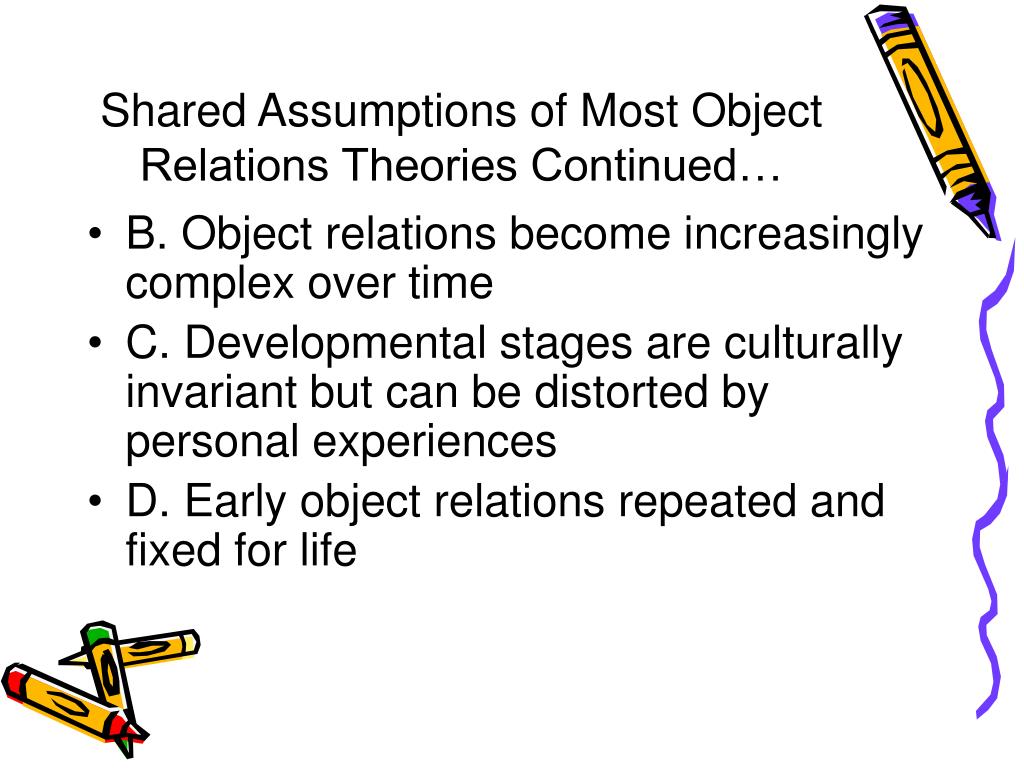 Shared Assumptions of Most Object Relations Theories Continued…

• B. Object relations become increasingly complex over time
• C. Developmental stages are culturally invariant but can be distorted by personal experiences
• D. Early object relations repeated and fixed for life